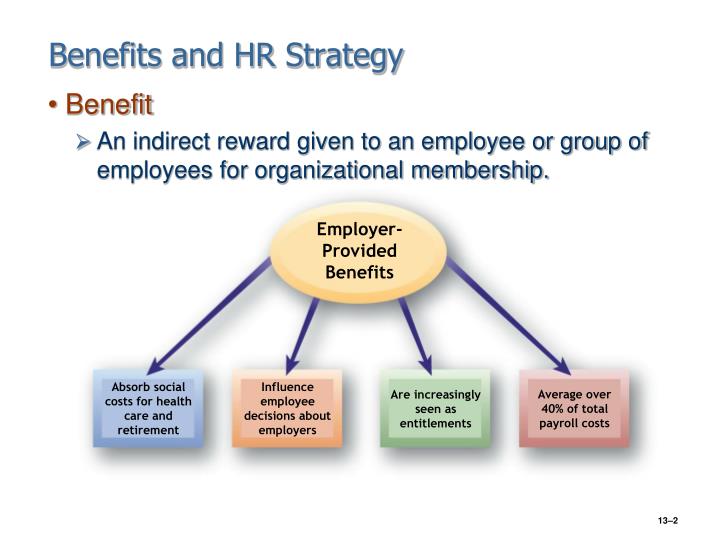 Benefits and HR Strategy

• Benefit

➢ An indirect reward given to an employee or group of employees for organizational membership.

Employer-Provided Benefits

Absorb social costs for health care and retirement

Influence employee decisions about employers

Are increasingly seen as entitlements

Average over 40% of total payroll costs

13–2